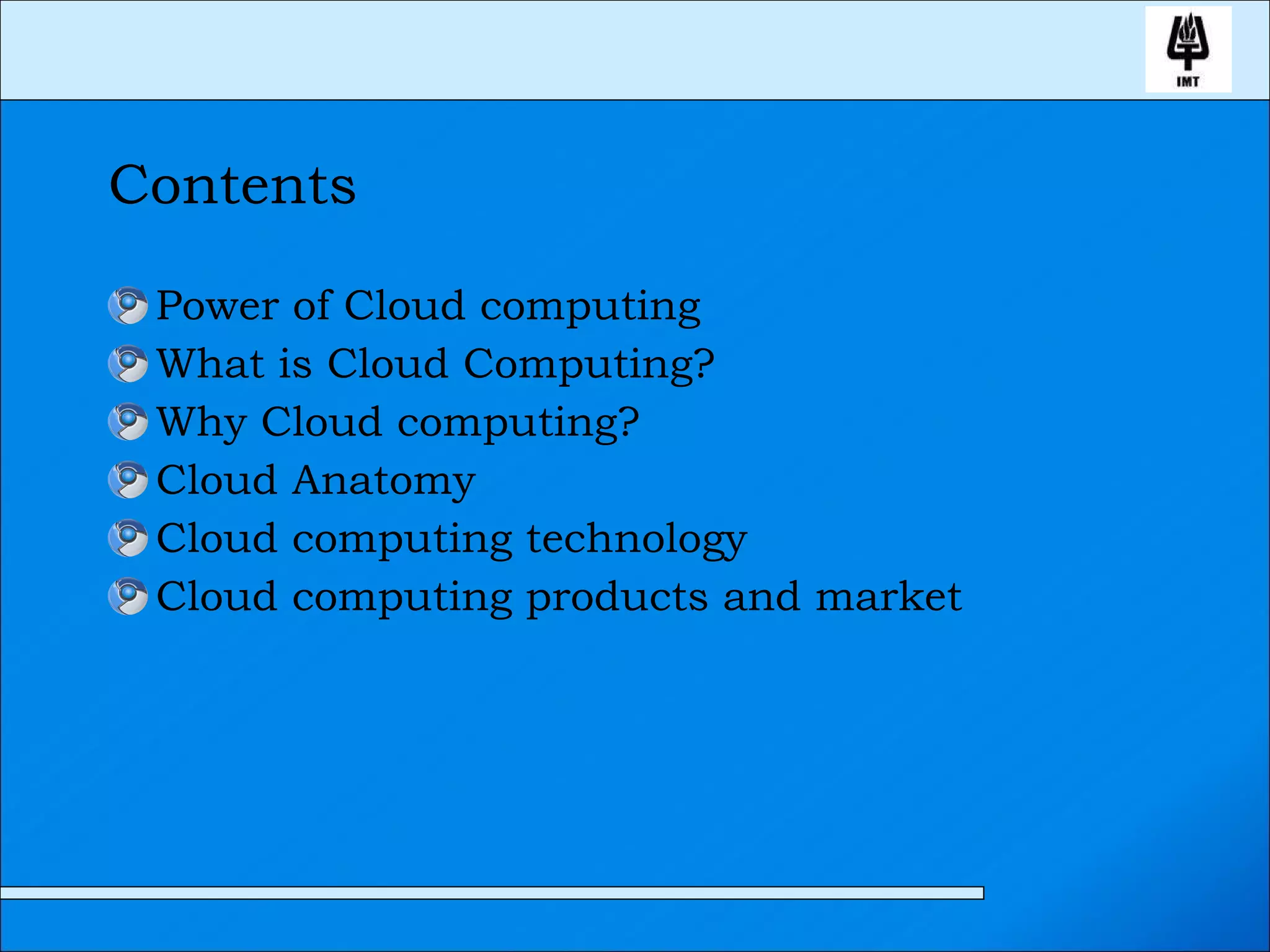 IMT

Contents

Power of Cloud computing
What is Cloud Computing?
Why Cloud computing?
Cloud Anatomy
Cloud computing technology
Cloud computing products and market